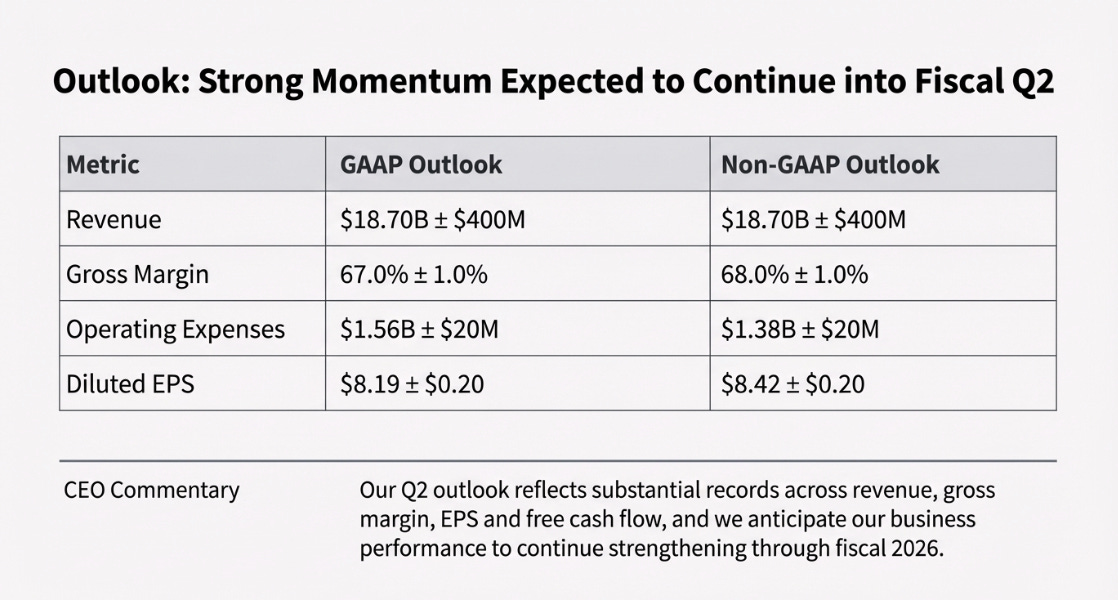 Outlook: Strong Momentum Expected to Continue into Fiscal Q2

| Metric | GAAP Outlook | Non-GAAP Outlook |
|---|---|---|
| Revenue | \$18.70B ± \$400M | \$18.70B ± \$400M |
| Gross Margin | 67.0% ± 1.0% | 68.0% ± 1.0% |
| Operating Expenses | \$1.56B ± \$20M | \$1.38B ± \$20M |
| Diluted EPS | \$8.19 ± \$0.20 | \$8.42 ± \$0.20 |

CEO Commentary

Our Q2 outlook reflects substantial records across revenue, gross margin, EPS and free cash flow, and we anticipate our business performance to continue strengthening through fiscal 2026.